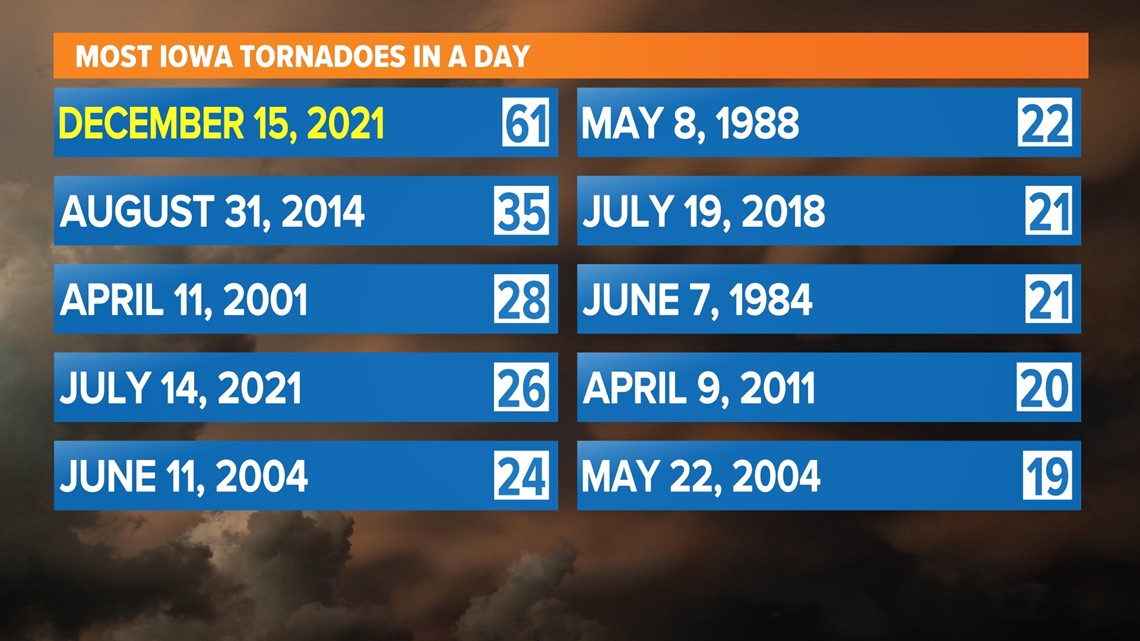 MOST IOWA TORNADOES IN A DAY

DECEMBER 15, 2021 61
AUGUST 31, 2014 35
APRIL 11, 2001 28
JULY 14, 2021 26
JUNE 11, 2004 24

MAY 8, 1988 22
JULY 19, 2018 21
JUNE 7, 1984 21
APRIL 9, 2011 20
MAY 22, 2004 19